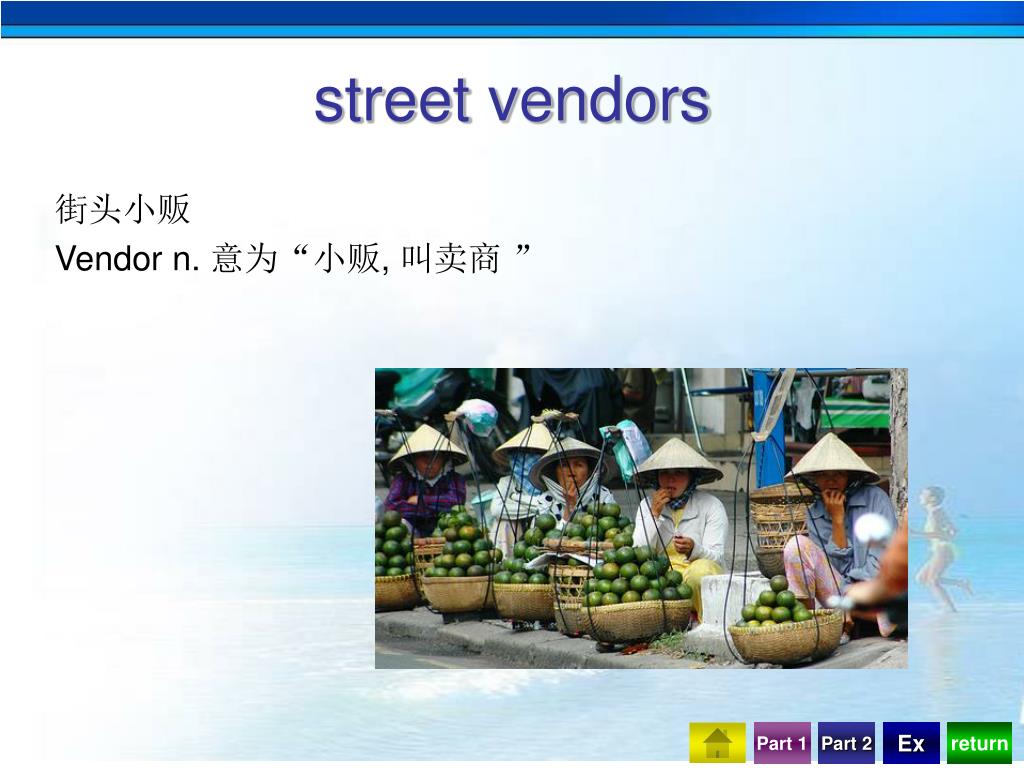 street vendors

街头小贩

Vendor n. 意为“小贩, 叫卖商 ”

Part 1 Part 2 Ex return